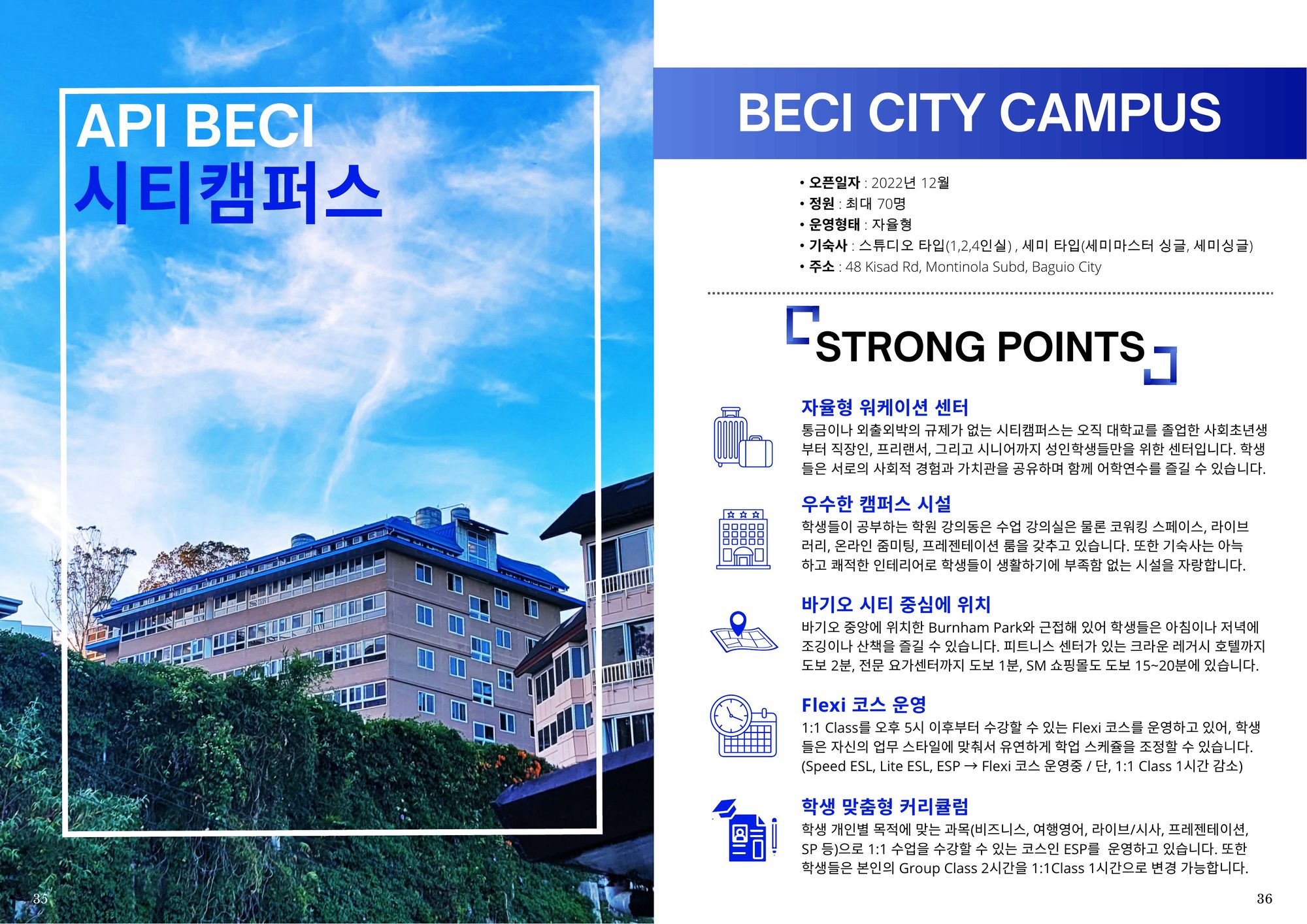 API BECI
시티캠퍼스

35

BECI CITY CAMPUS

• 오픈일자 : 2022년 12월
• 정원 : 최대 70명
• 운영형태 : 자율형
• 기숙사 : 스튜디오 타입(1,2,4인실) , 세미 타입(세미마스터 싱글, 세미싱글)
• 주소 : 48 Kisad Rd, Montinola Subd, Baguio City

STRONG POINTS

자율형 워케이션 센터
통금이나 외출외박의 규제가 없는 시티캠퍼스는 오직 대학교를 졸업한 사회초년생부터 직장인, 프리랜서, 그리고 시니어까지 성인학생들만을 위한 센터입니다. 학생들은 서로의 사회적 경험과 가치관을 공유하며 함께 어학연수를 즐길 수 있습니다.

우수한 캠퍼스 시설
학생들이 공부하는 학원 강의동은 수업 강의실은 물론 코워킹 스페이스, 라이브러리, 온라인 줌미팅, 프레젠테이션 룸을 갖추고 있습니다. 또한 기숙사는 아늑하고 쾌적한 인테리어로 학생들이 생활하기에 부족함 없는 시설을 자랑합니다.

바기오 시티 중심에 위치
바기오 중앙에 위치한 Burnham Park와 근접해 있어 학생들은 아침이나 저녁에 조깅이나 산책을 즐길 수 있습니다. 피트니스 센터가 있는 크라운 레거시 호텔까지 도보 2분, 전문 요가센터까지 도보 1분, SM 쇼핑몰도 도보 15~20분에 있습니다.

Flexi 코스 운영
1:1 Class를 오후 5시 이후부터 수강할 수 있는 Flexi 코스를 운영하고 있어, 학생들은 자신의 업무 스타일에 맞춰서 유연하게 학업 스케쥴을 조정할 수 있습니다.
(Speed ESL, Lite ESL, ESP → Flexi 코스 운영중 / 단, 1:1 Class 1시간 감소)

학생 맞춤형 커리큘럼
학생 개인별 목적에 맞는 과목(비즈니스, 여행영어, 라이브/시사, 프레젠테이션, SP 등)으로 1:1 수업을 수강할 수 있는 코스인 ESP를 운영하고 있습니다. 또한 학생들은 본인의 Group Class 2시간을 1:1Class 1시간으로 변경 가능합니다.

36